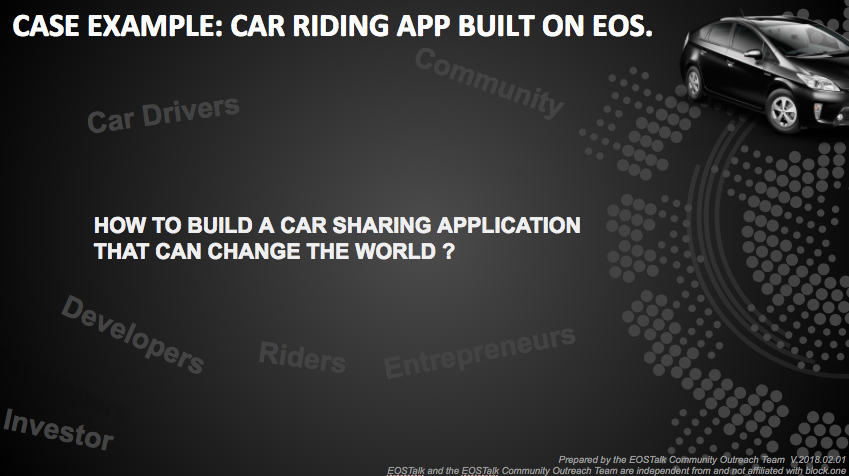 CASE EXAMPLE: CAR RIDING APP BUILT ON EOS.

Community

Car Drivers

HOW TO BUILD A CAR SHARING APPLICATION THAT CAN CHANGE THE WORLD ?

Developers

Riders

Entrepreneurs

Investor

Prepared by the EOSTalk Community Outreach Team V.2018.02.01
EOSTalk and the EOSTalk Community Outreach Team are independent from and not affiliated with block.one